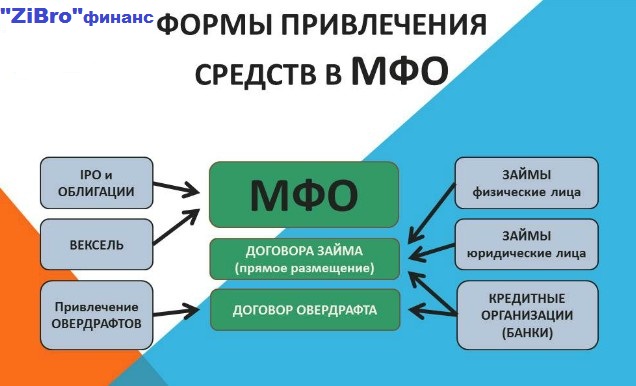 "ZiBro"финанс

ФОРМЫ ПРИВЛЕЧЕНИЯ СРЕДСТВ В МФО

IPO и ОБЛИГАЦИИ

ВЕКСЕЛЬ

Привлечение ОВЕРДРАФТОВ

МФО

ДОГОВОРА ЗАЙМА (прямое размещение)

ДОГОВОР ОВЕРДРАФТА

ЗАЙМЫ физические лица

ЗАЙМЫ юридические лица

КРЕДИТНЫЕ ОРГАНИЗАЦИИ (БАНКИ)